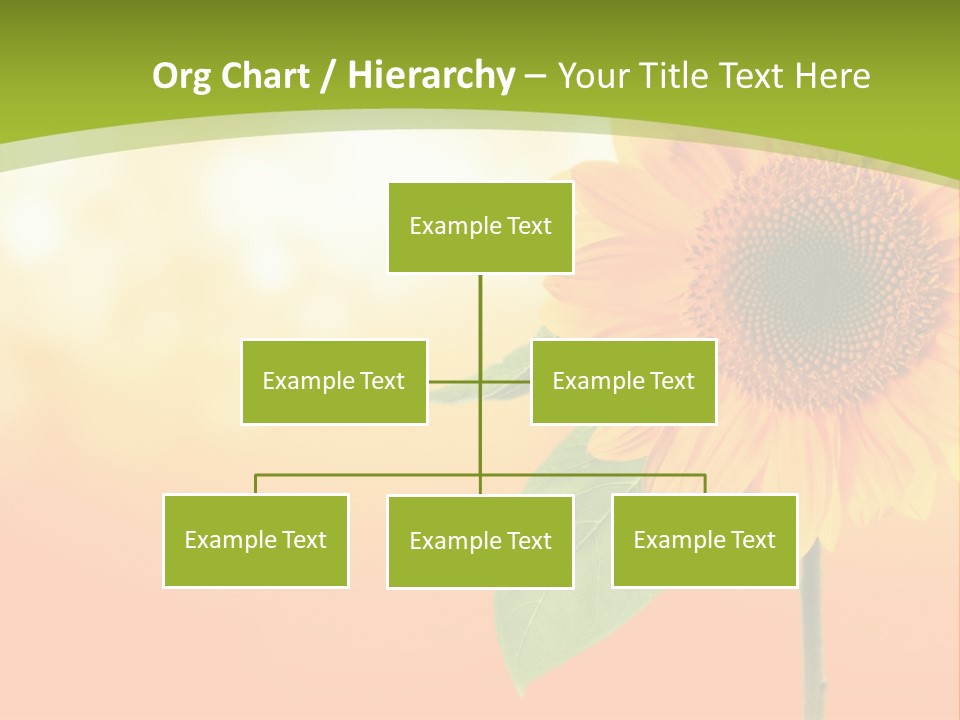 Org Chart / Hierarchy – Your Title Text Here

Example Text

Example Text

Example Text

Example Text

Example Text

Example Text